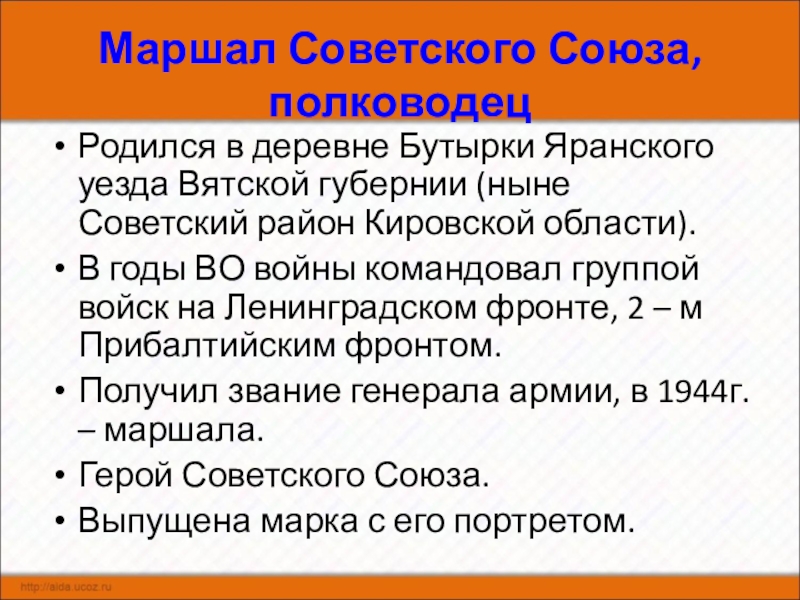 Маршал Советского Союза, полководец

• Родился в деревне Бутырки Яранского уезда Вятской губернии (ныне Советский район Кировской области).
• В годы ВО войны командовал группой войск на Ленинградском фронте, 2 – м Прибалтийским фронтом.
• Получил звание генерала армии, в 1944г. – маршала.
• Герой Советского Союза.
• Выпущена марка с его портретом.

http://aida.ucoz.ru